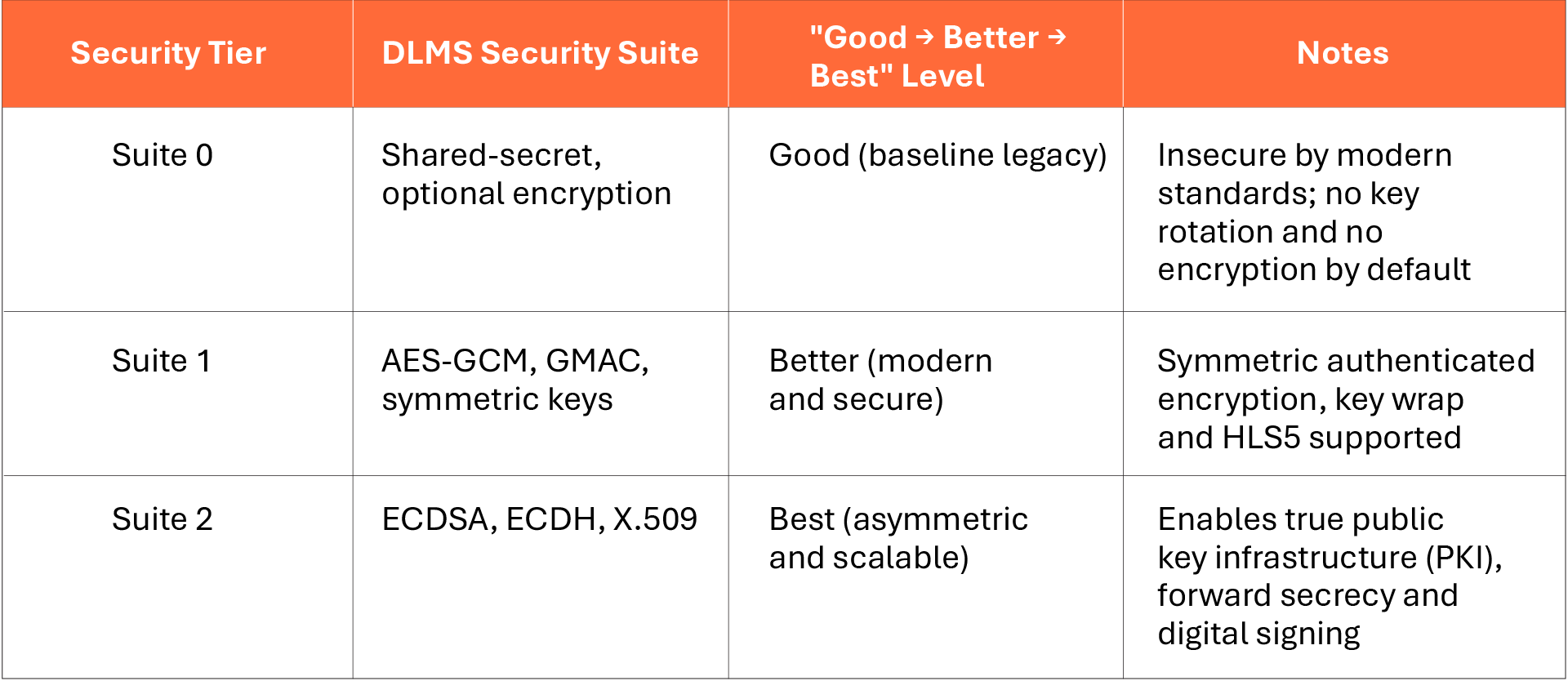 | Security Tier | DLMS Security Suite | "Good → Better → Best" Level | Notes |
|---|---|---|---|
| Suite 0 | Shared-secret, optional encryption | Good (baseline legacy) | Insecure by modern standards; no key rotation and no encryption by default |
| Suite 1 | AES-GCM, GMAC, symmetric keys | Better (modern and secure) | Symmetric authenticated encryption, key wrap and HLS5 supported |
| Suite 2 | ECDSA, ECDH, X.509 | Best (asymmetric and scalable) | Enables true public key infrastructure (PKI), forward secrecy and digital signing |